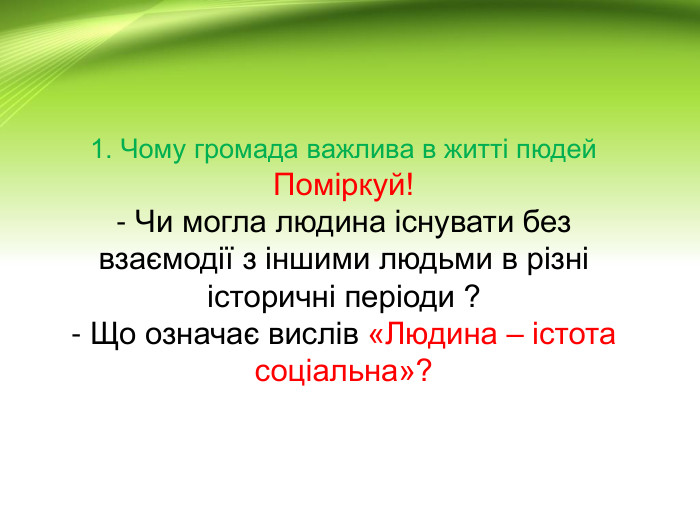 1. Чому громада важлива в житті пюдей

Поміркуй!

- Чи могла людина існувати без взаємодії з іншими людьми в різні історичні періоди ?

- Що означає вислів «Людина – істота соціальна»?